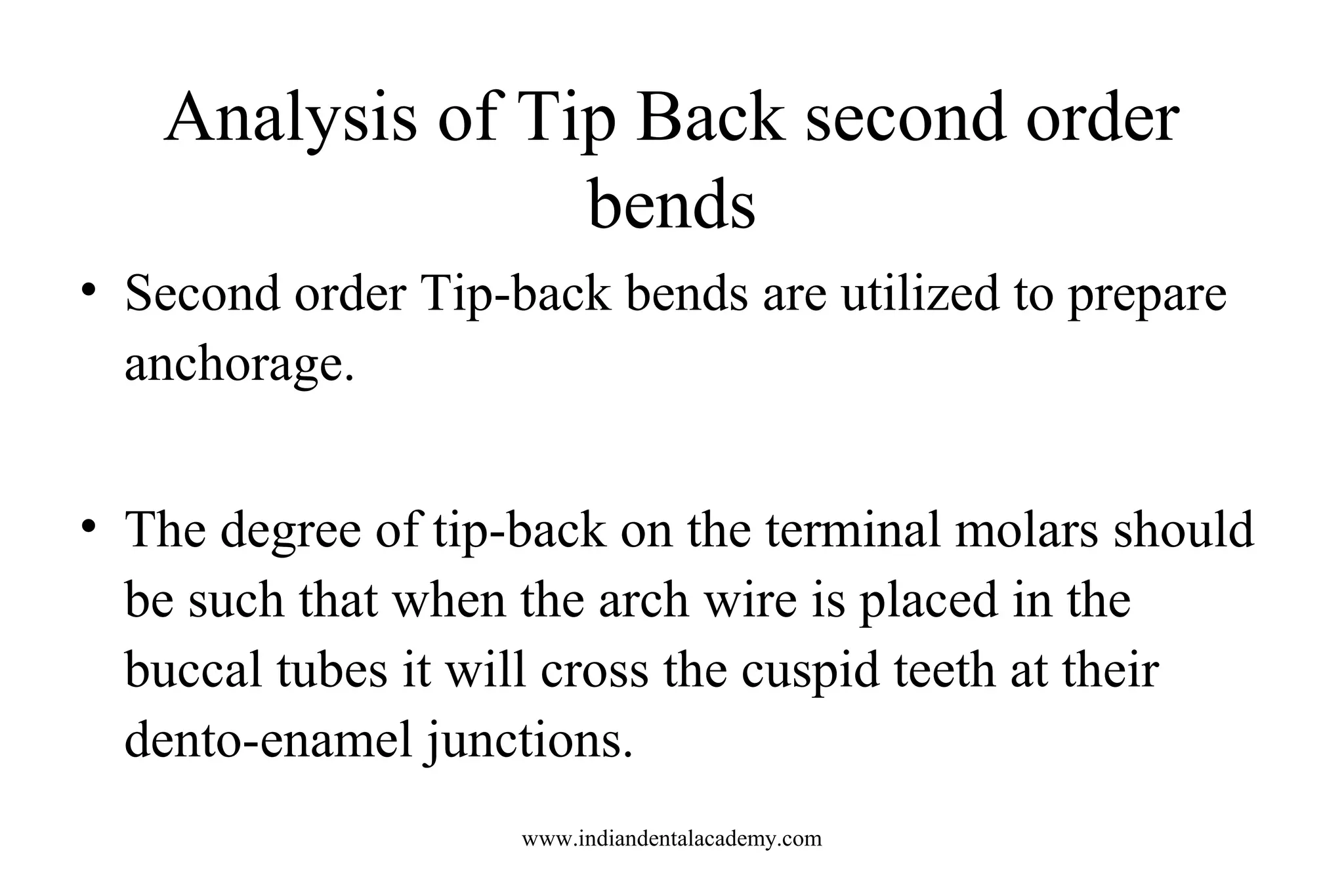 Analysis of Tip Back second order bends

• Second order Tip-back bends are utilized to prepare anchorage.

• The degree of tip-back on the terminal molars should be such that when the arch wire is placed in the buccal tubes it will cross the cuspid teeth at their dento-enamel junctions.

www.indiandentalacademy.com